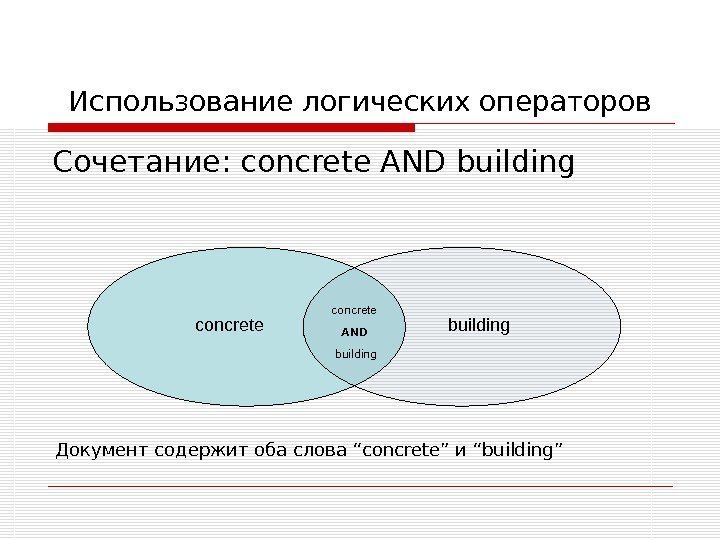 Использование логических операторов

Сочетание: concrete AND building

concrete

concrete
AND
building

building

Документ содержит оба слова “concrete” и “building”